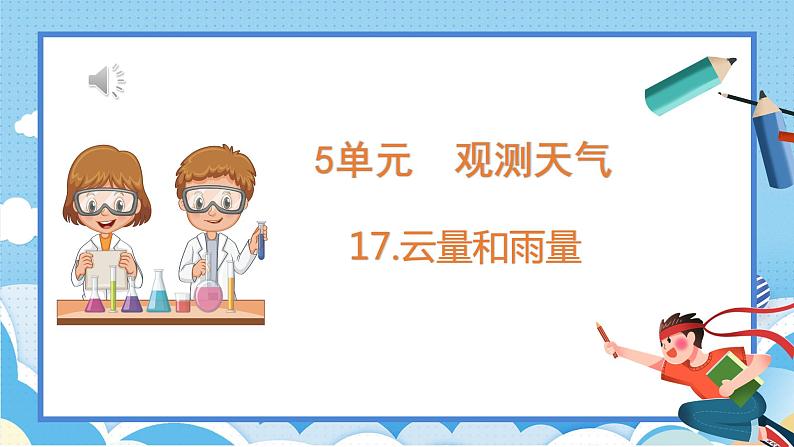 5单元　观测天气

17.云量和雨量